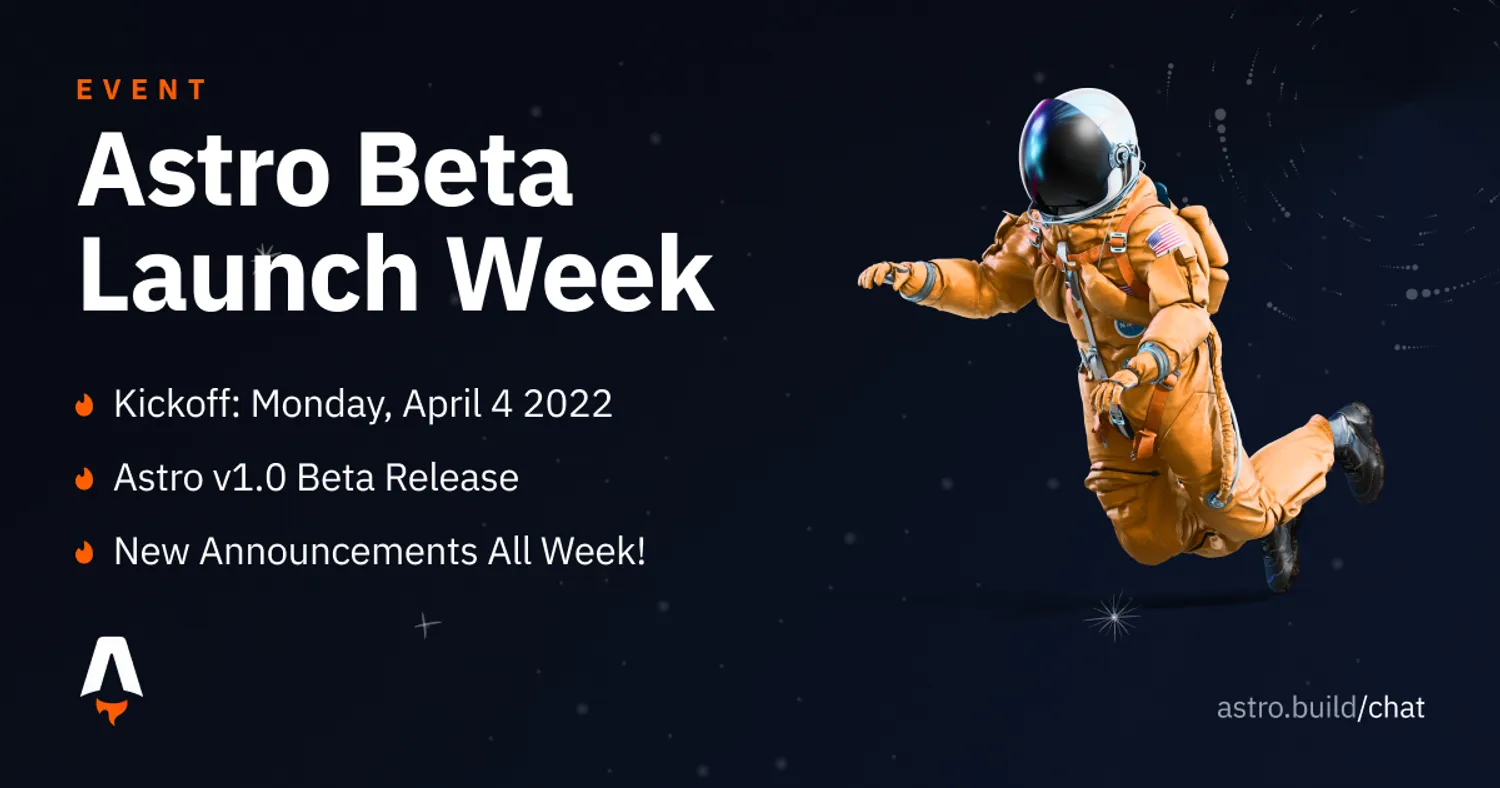 EVENT

Astro Beta Launch Week

Kickoff: Monday, April 4 2022

Astro v1.0 Beta Release

New Announcements All Week!

astro.build/chat